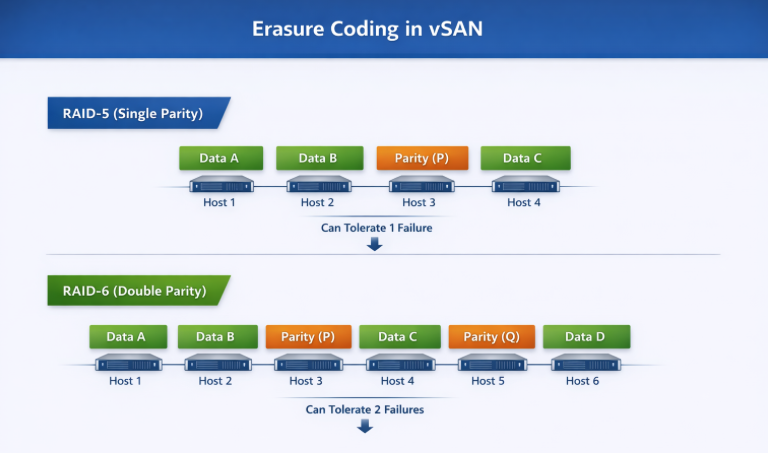 Erasure Coding in vSAN

RAID-5 (Single Parity)

Data A
Data B
Parity (P)
Data C

Host 1
Host 2
Host 3
Host 4

Can Tolerate 1 Failure

RAID-6 (Double Parity)

Data A
Data B
Parity (P)
Data C
Parity (Q)
Data D

Host 1
Host 2
Host 3
Host 4
Host 5
Host 6

Can Tolerate 2 Failures